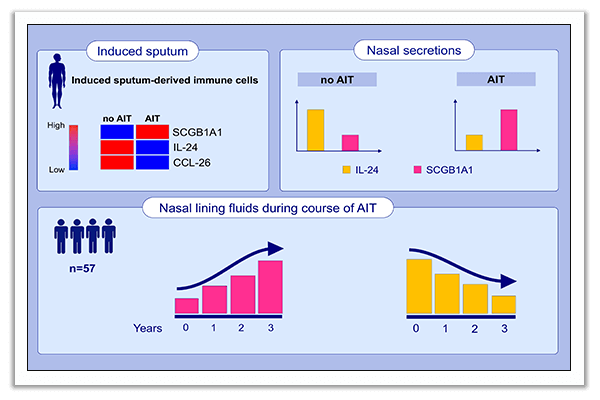 Induced sputum

Induced sputum-derived immune cells

High

Low

no AIT AIT

SCGB1A1
IL-24
CCL-26

Nasal secretions

no AIT

AIT

IL-24 SCGB1A1

Nasal lining fluids during course of AIT

n=57

Years 0 1 2 3

0 1 2 3